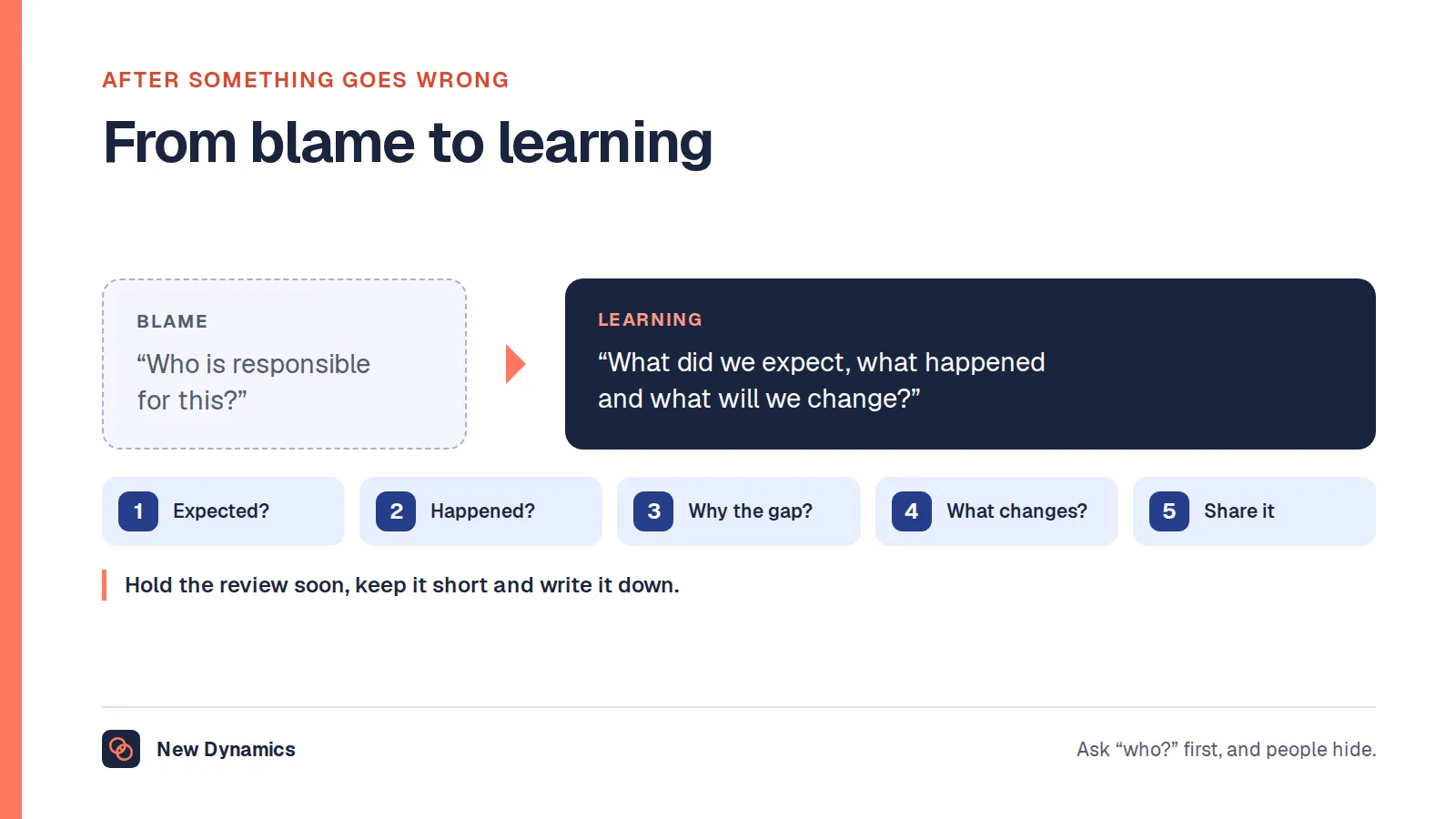 AFTER SOMETHING GOES WRONG

From blame to learning

BLAME

“Who is responsible for this?”

LEARNING

“What did we expect, what happened and what will we change?”

1 Expected?

2 Happened?

3 Why the gap?

4 What changes?

5 Share it

Hold the review soon, keep it short and write it down.

New Dynamics

Ask “who?” first, and people hide.